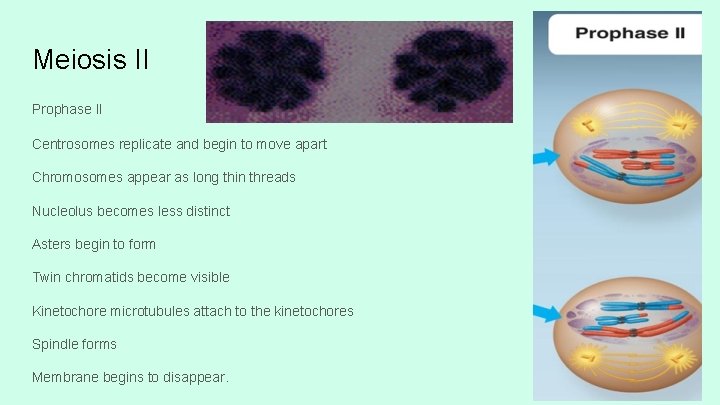 Meiosis II

Prophase II

Centrosomes replicate and begin to move apart

Chromosomes appear as long thin threads

Nucleolus becomes less distinct

Asters begin to form

Twin chromatids become visible

Kinetochore microtubules attach to the kinetochores

Spindle forms

Membrane begins to disappear.

Prophase II